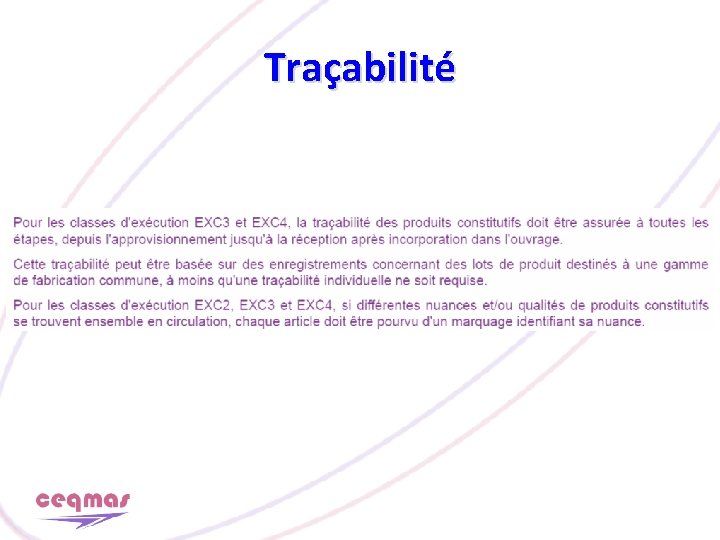 Traçabilité

Pour les classes d'exécution EXC3 et EXC4, la traçabilité des produits constitutifs doit être assurée à toutes les étapes, depuis l'approvisionnement jusqu'à la réception après incorporation dans l'ouvrage.

Cette traçabilité peut être basée sur des enregistrements concernant des lots de produit destinés à une gamme de fabrication commune, à moins qu'une traçabilité individuelle ne soit requise.

Pour les classes d'exécution EXC2, EXC3 et EXC4, si différentes nuances et/ou qualités de produits constitutifs se trouvent ensemble en circulation, chaque article doit être pourvu d'un marquage identifiant sa nuance.

ceqmas